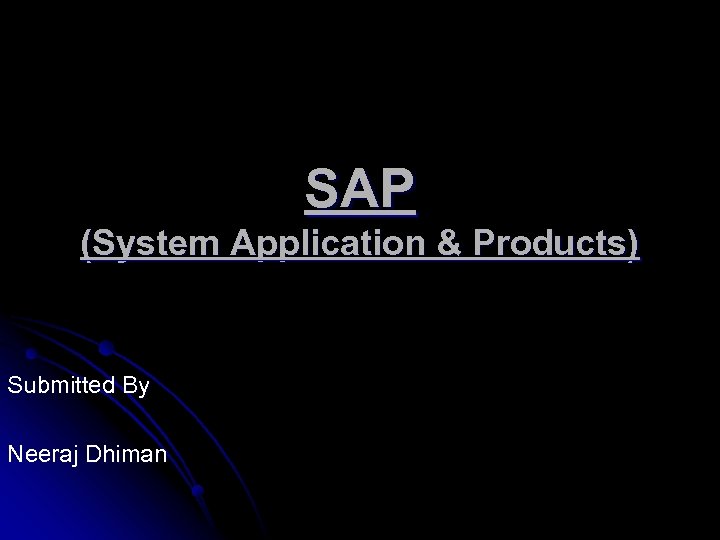 SAP
(System Application & Products)

Submitted By

Neeraj Dhiman